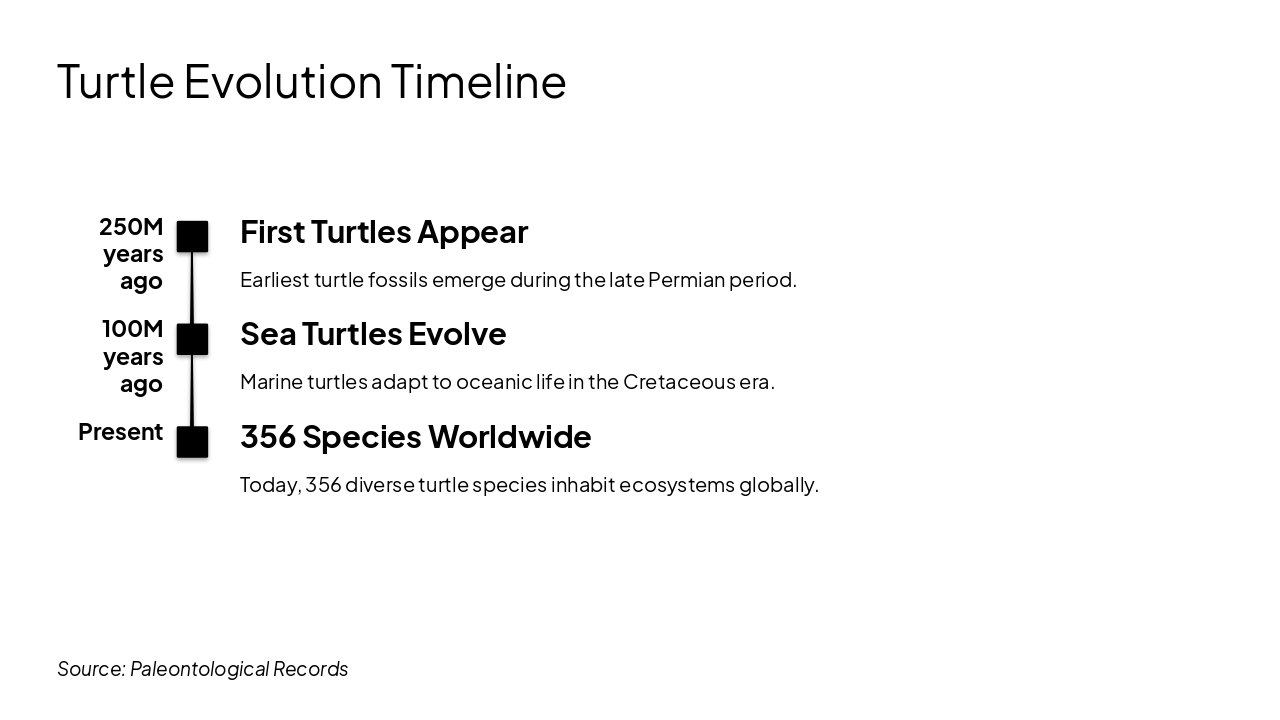 Turtle Evolution Timeline

250M years ago

First Turtles Appear

Earliest turtle fossils emerge during the late Permian period.

100M years ago

Sea Turtles Evolve

Marine turtles adapt to oceanic life in the Cretaceous era.

Present

356 Species Worldwide

Today, 356 diverse turtle species inhabit ecosystems globally.

Source: Paleontological Records